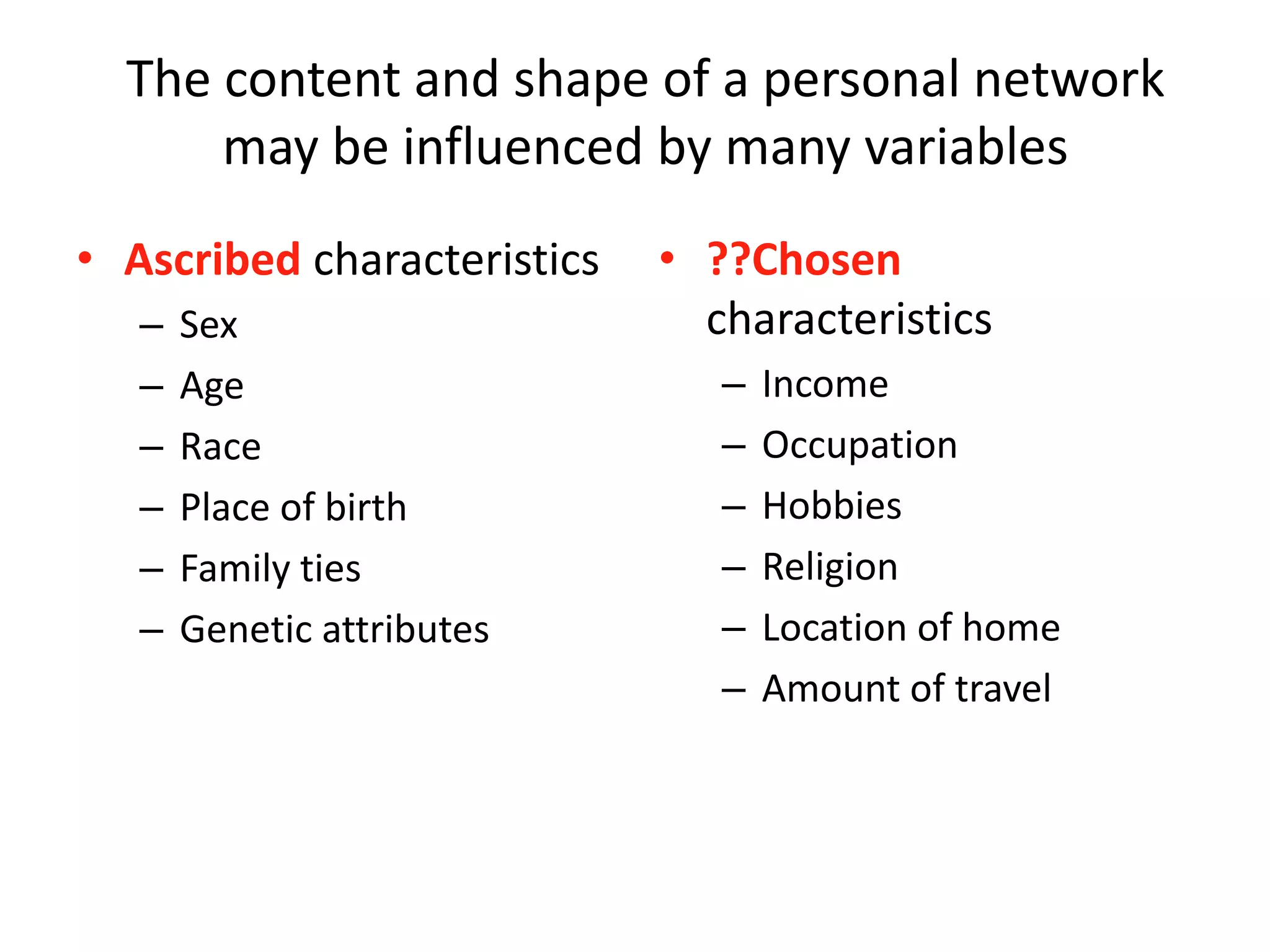 The content and shape of a personal network may be influenced by many variables

• Ascribed characteristics
– Sex
– Age
– Race
– Place of birth
– Family ties
– Genetic attributes

• ??Chosen characteristics
– Income
– Occupation
– Hobbies
– Religion
– Location of home
– Amount of travel